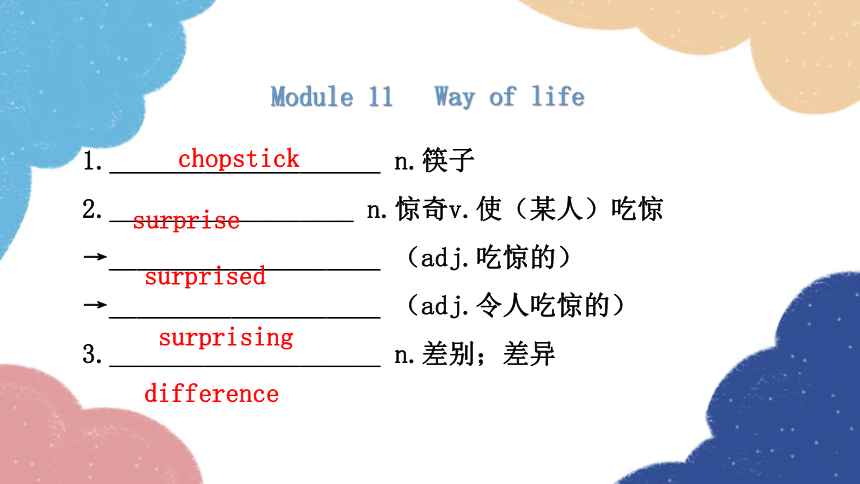 Module 11 Way of life

1. chopstick n.筷子

2. surprise n.惊奇v.使（某人）吃惊

→ surprised （adj.吃惊的）

→ surprising （adj.令人吃惊的）

3. difference n.差别；差异